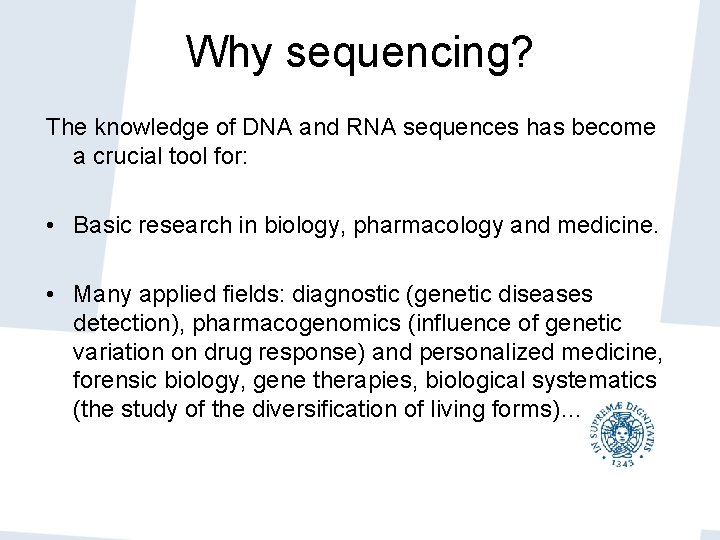 Why sequencing?

The knowledge of DNA and RNA sequences has become a crucial tool for:

• Basic research in biology, pharmacology and medicine.

• Many applied fields: diagnostic (genetic diseases detection), pharmacogenomics (influence of genetic variation on drug response) and personalized medicine, forensic biology, gene therapies, biological systematics (the study of the diversification of living forms)...

IN SUPREMÆ DIGNITATIS
1343